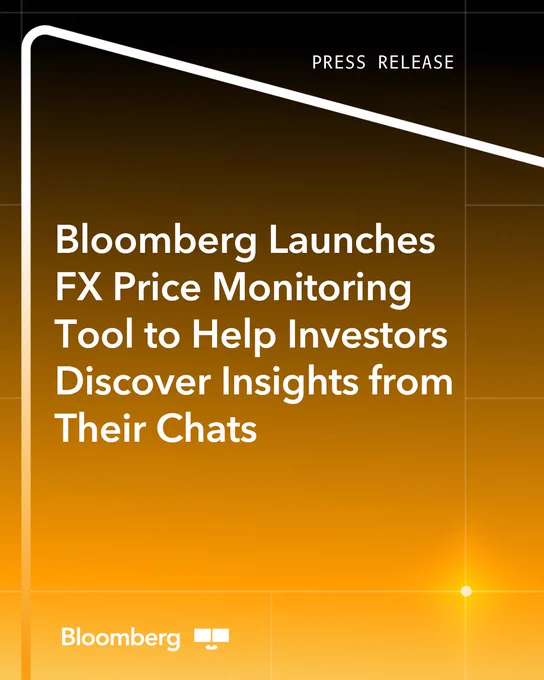 PRESS RELEASE

Bloomberg Launches FX Price Monitoring Tool to Help Investors Discover Insights from Their Chats

Bloomberg